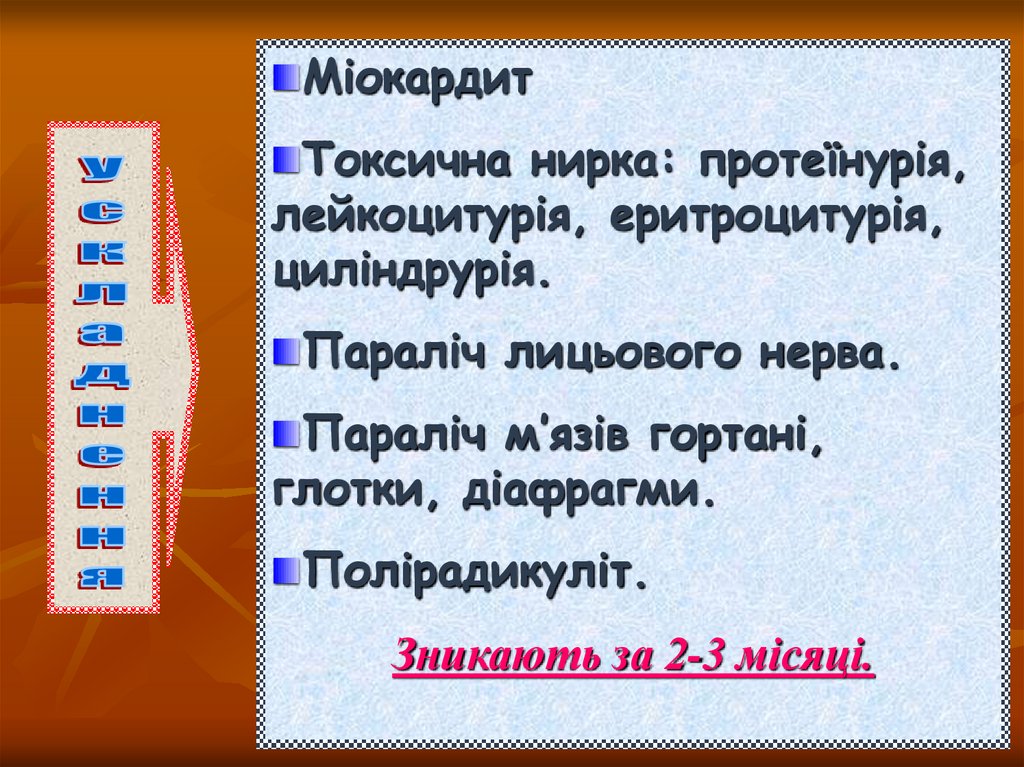 ускладнення

Міокардит

Токсична нирка: протеїнурія, лейкоцитурія, еритроцитурія, циліндрурія.

Параліч лицьового нерва.

Параліч м'язів гортані, глотки, діафрагми.

Полірадикуліт.

Зникають за 2-3 місяці.